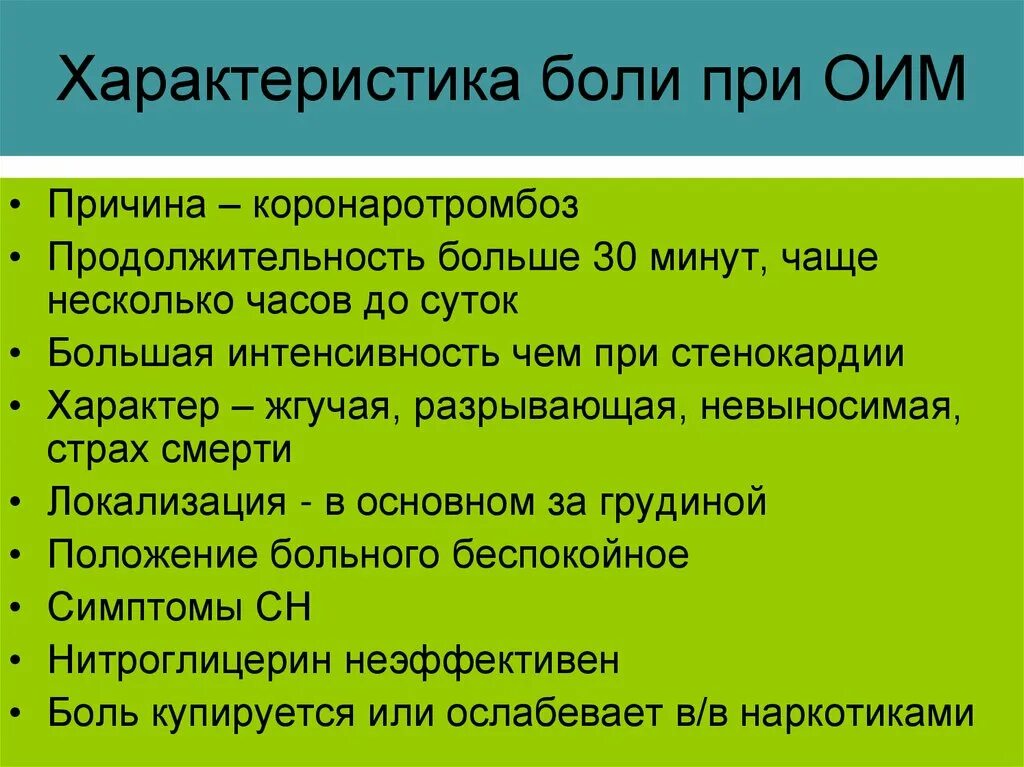 Характеристика боли при ОИМ

• Причина – коронаротромбоз
• Продолжительность больше 30 минут, чаще несколько часов до суток
• Большая интенсивность чем при стенокардии
• Характер – жгучая, разрывающая, невыносимая, страх смерти
• Локализация - в основном за грудиной
• Положение больного беспокойное
• Симптомы СН
• Нитроглицерин неэффективен
• Боль купируется или ослабевает в/в наркотиками